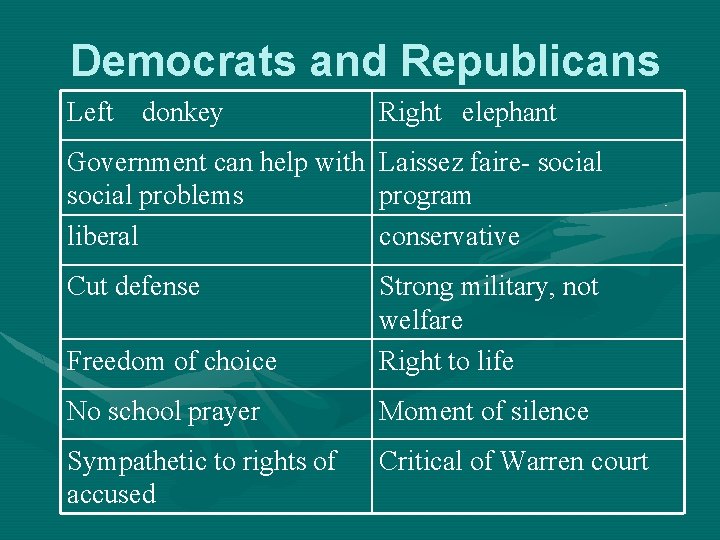 Democrats and Republicans

| Left donkey | Right elephant |
|---|---|
| Government can help with social problems | Laissez faire- social program |
| liberal | conservative |
| Cut defense | Strong military, not welfare |
| Freedom of choice | Right to life |
| No school prayer | Moment of silence |
| Sympathetic to rights of accused | Critical of Warren court |